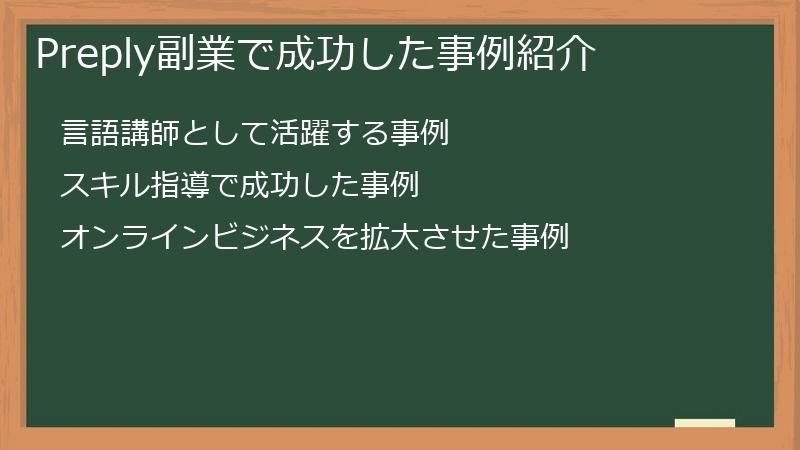 Preply副業で成功した事例紹介

言語講師として活躍する事例

スキル指導で成功した事例

オンラインビジネスを拡大させた事例